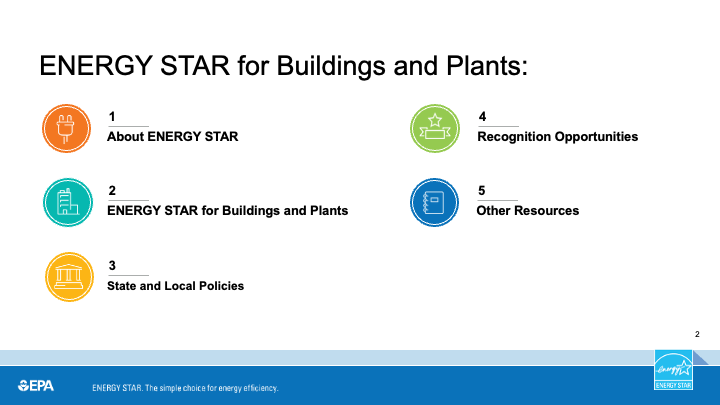 ENERGY STAR for Buildings and Plants:

1
About ENERGY STAR

2
ENERGY STAR for Buildings and Plants

3
State and Local Policies

4
Recognition Opportunities

5
Other Resources

2

EPA

ENERGY STAR. The simple choice for energy efficiency.

energy

ENERGY STAR